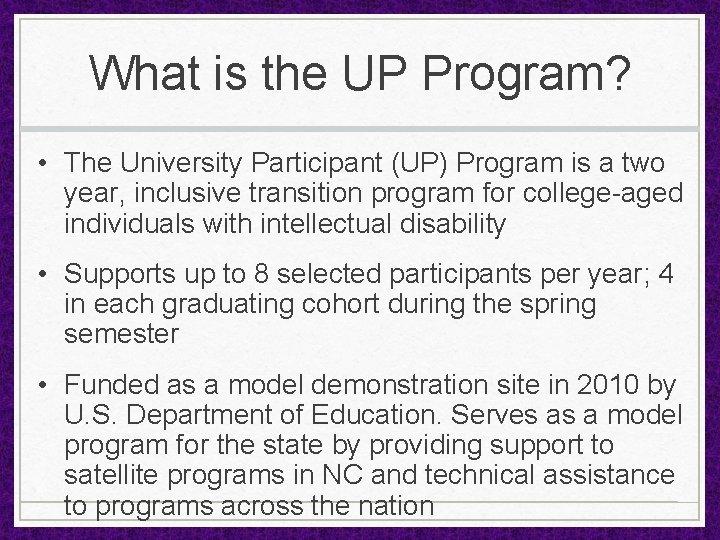 What is the UP Program?

• The University Participant (UP) Program is a two year, inclusive transition program for college-aged individuals with intellectual disability

• Supports up to 8 selected participants per year; 4 in each graduating cohort during the spring semester

• Funded as a model demonstration site in 2010 by U.S. Department of Education. Serves as a model program for the state by providing support to satellite programs in NC and technical assistance to programs across the nation